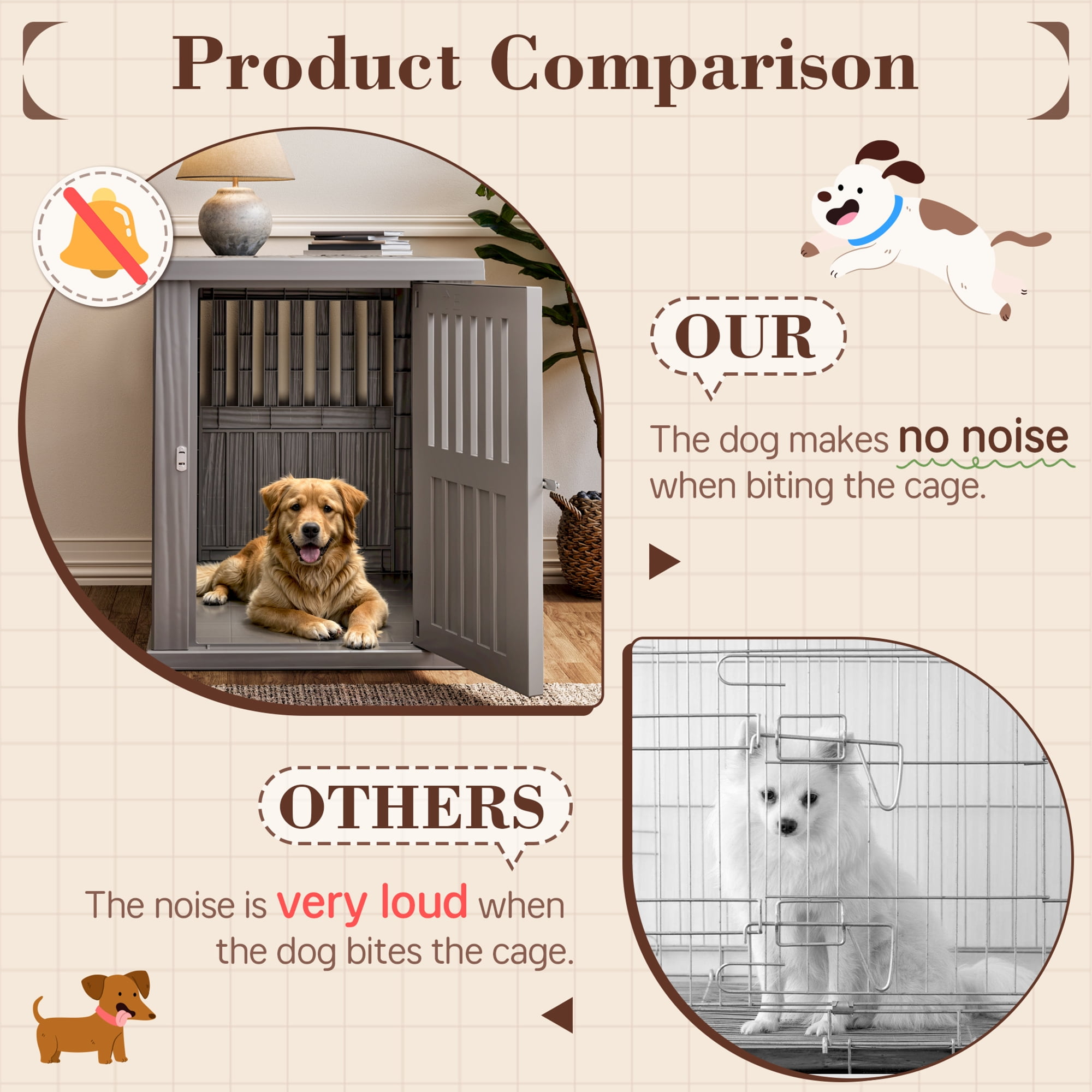 Product Comparison

OUR

The dog makes no noise when biting the cage.

OTHERS

The noise is very loud when the dog bites the cage.